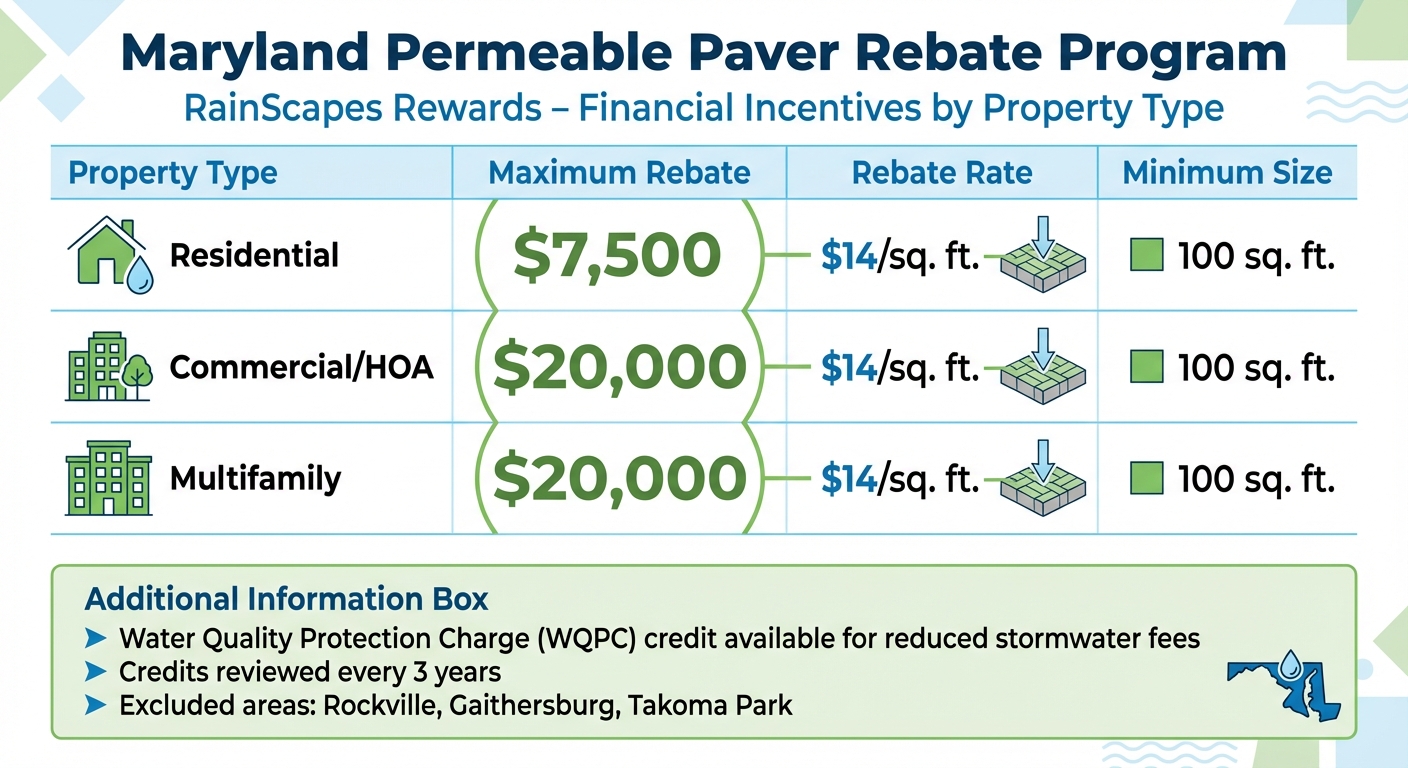 Maryland Permeable Paver Rebate Program
RainScapes Rewards – Financial Incentives by Property Type

| Property Type | Maximum Rebate | Rebate Rate | Minimum Size |
|---|---|---|---|
| Residential | \$7,500 | \$14/sq. ft. | 100 sq. ft. |
| Commercial/HOA | \$20,000 | \$14/sq. ft. | 100 sq. ft. |
| Multifamily | \$20,000 | \$14/sq. ft. | 100 sq. ft. |

Additional Information Box
➤ Water Quality Protection Charge (WQPC) credit available for reduced stormwater fees
➤ Credits reviewed every 3 years
➤ Excluded areas: Rockville, Gaithersburg, Takoma Park